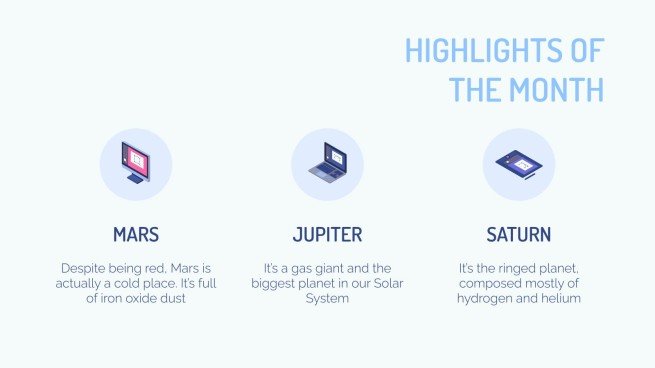 HIGHLIGHTS OF THE MONTH

MARS

Despite being red, Mars is actually a cold place. It's full of iron oxide dust

JUPITER

It's a gas giant and the biggest planet in our Solar System

SATURN

It's the ringed planet, composed mostly of hydrogen and helium